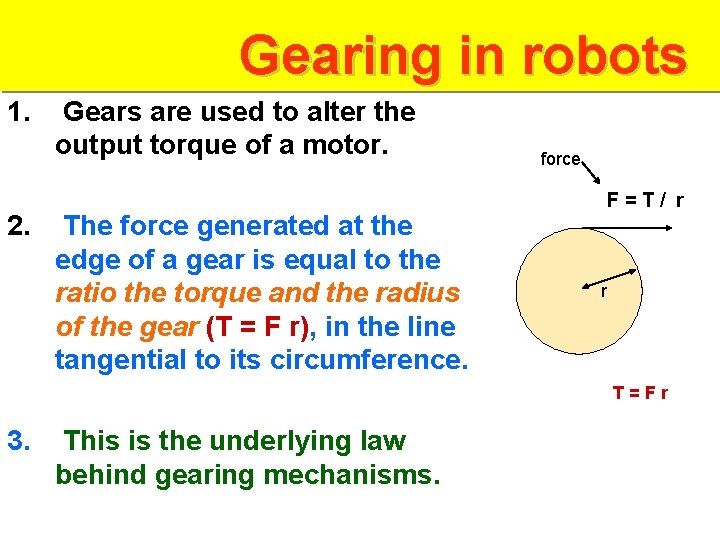 Gearing in robots

1. Gears are used to alter the output torque of a motor.

2. The force generated at the edge of a gear is equal to the ratio the torque and the radius of the gear (T = F r), in the line tangential to its circumference.

3. This is the underlying law behind gearing mechanisms.

force

F = T / r

r

T = F r